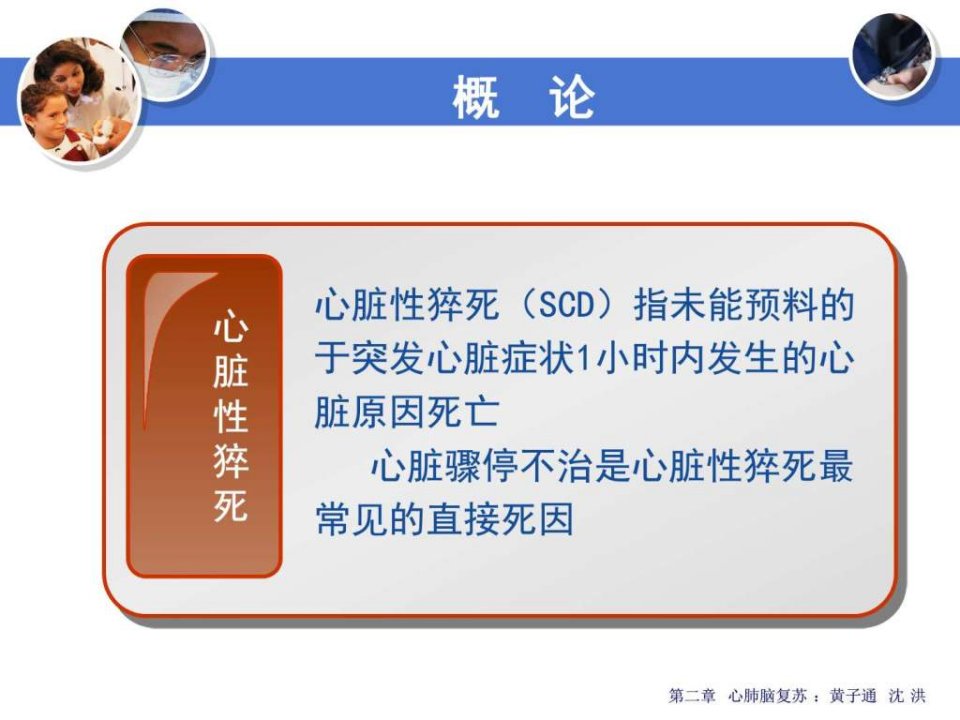 概 论

心脏性猝死

心脏性猝死（SCD）指未能预料的于突发心脏症状1小时内发生的心脏原因死亡

心脏骤停不治是心脏性猝死最常见的直接死因

第二章 心肺脑复苏：黄子通 沈 洪